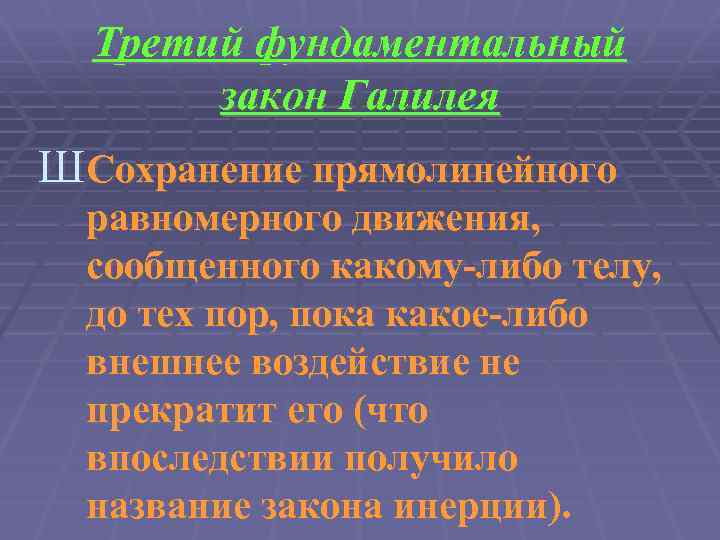 Третий фундаментальный закон Галилея

Ш Сохранение прямолинейного равномерного движения, сообщенного какому-либо телу, до тех пор, пока какое-либо внешнее воздействие не прекратит его (что впоследствии получило название закона инерции).